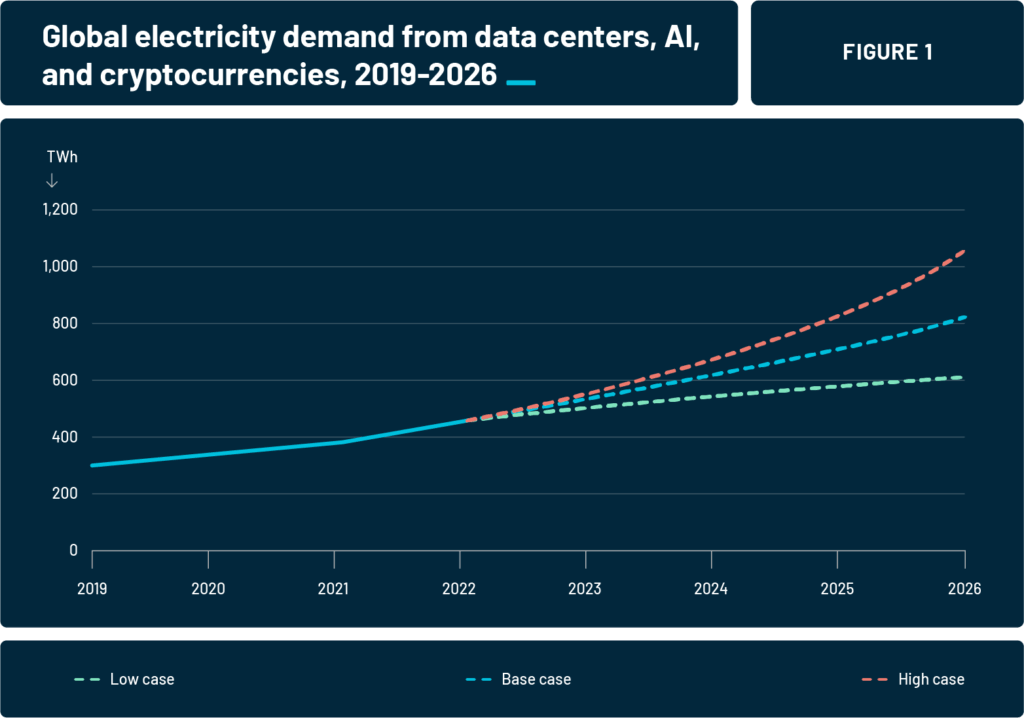 Global electricity demand from data centers, AI, and cryptocurrencies, 2019-2026

FIGURE 1

TWh
↓

1,200
1,000
800
600
400
200
0

2019
2020
2021
2022
2023
2024
2025
2026

Low case
Base case
High case